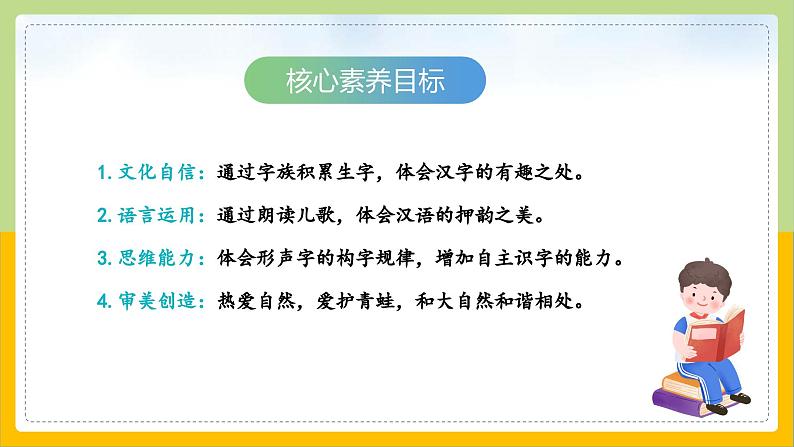 核心素养目标

1. 文化自信：通过字族积累生字，体会汉字的有趣之处。

2. 语言运用：通过朗读儿歌，体会汉语的押韵之美。

3. 思维能力：体会形声字的构字规律，增加自主识字的能力。

4. 审美创造：热爱自然，爱护青蛙，和大自然和谐相处。